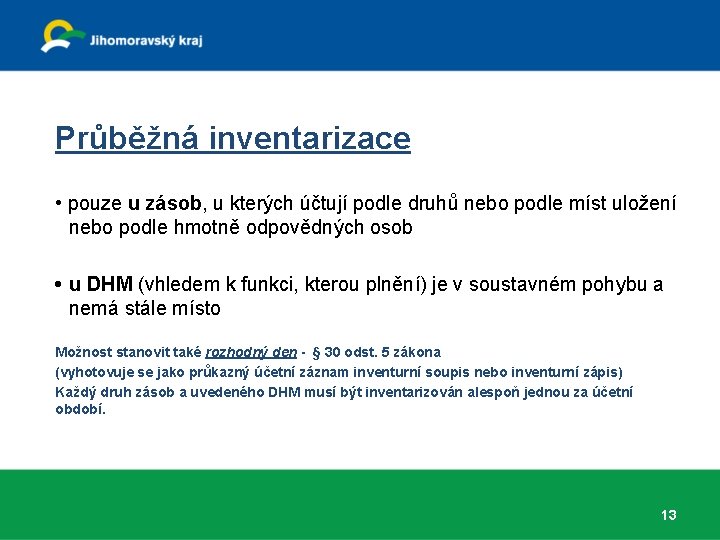 Jihomoravský kraj

Průběžná inventarizace

• pouze u zásob, u kterých účtují podle druhů nebo podle míst uložení nebo podle hmotně odpovědných osob

• u DHM (vhledem k funkci, kterou plnění) je v soustavném pohybu a nemá stále místo

Možnost stanovit také rozhodný den - § 30 odst. 5 zákona
(vyhotovuje se jako průkazný účetní záznam inventurní soupis nebo inventurní zápis)
Každý druh zásob a uvedeného DHM musí být inventarizován alespoň jednou za účetní období.

13